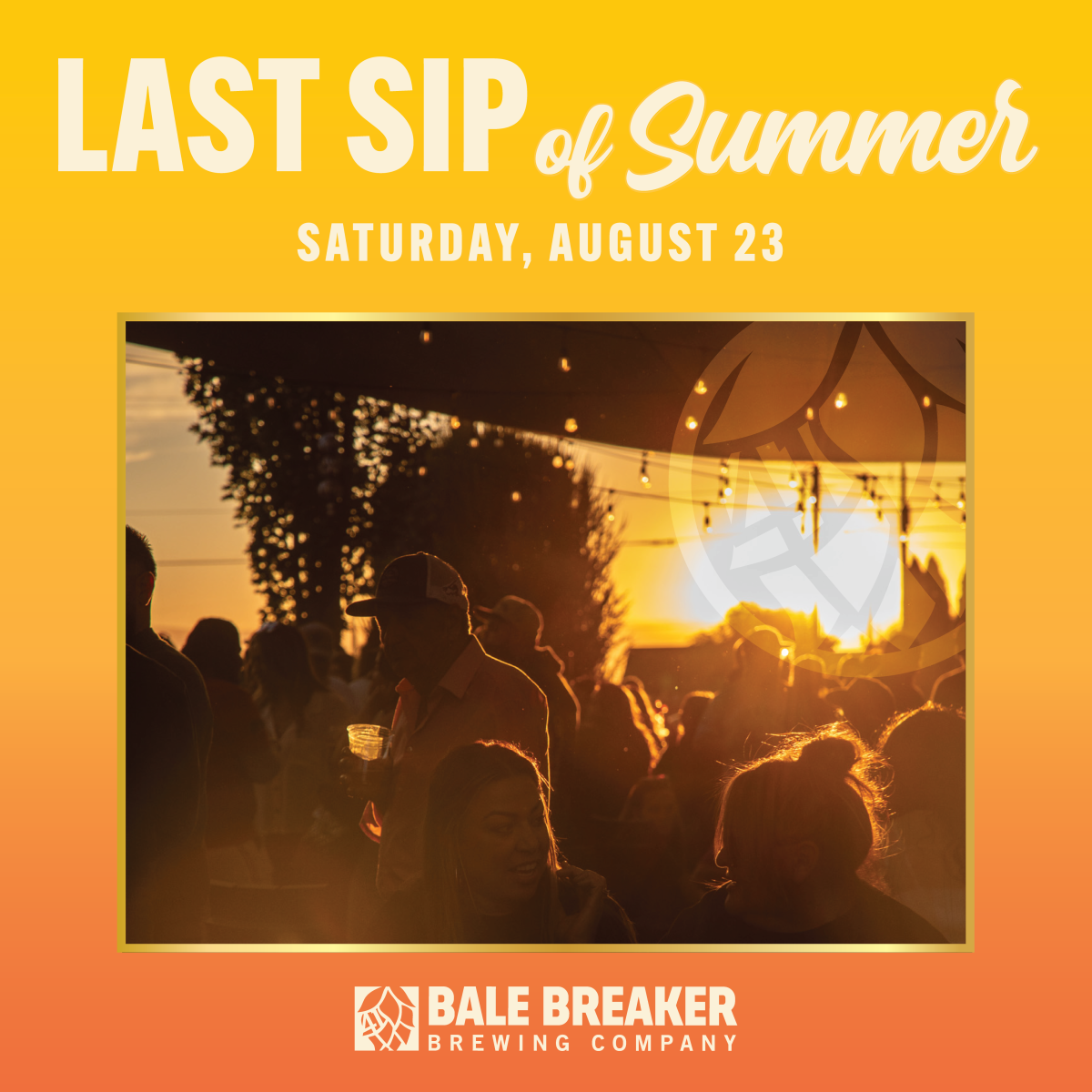 LAST SIP of Summer

SATURDAY, AUGUST 23

BALE BREAKER
BREWING COMPANY